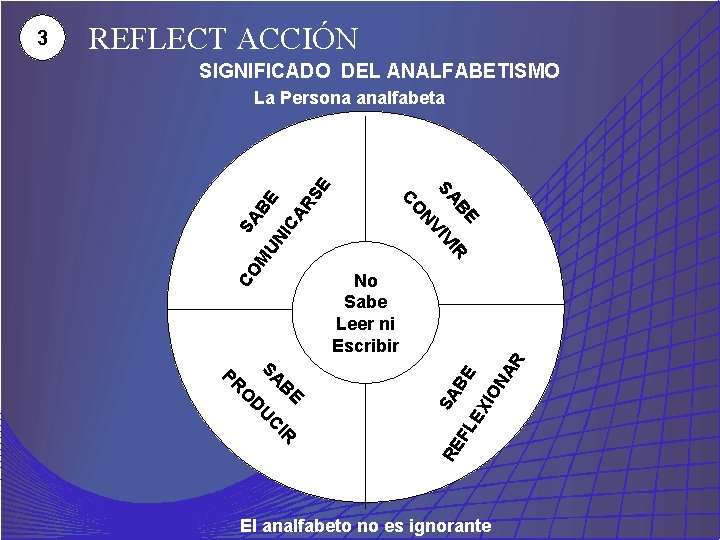 3

REFLECT ACCIÓN

SIGNIFICADO DEL ANALFABETISMO

La Persona analfabeta

SABE COMUNICARSE

SABE CONVIVIR

No Sabe Leer ni Escribir

SABE PRODUCIR

SABE REFLEXIONAR

El analfabeto no es ignorante